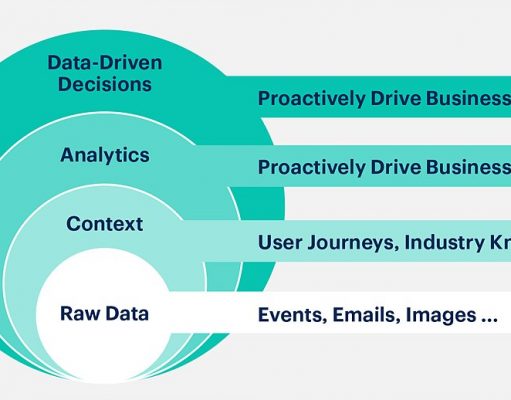 Data-Driven Decisions

Proactively Drive Business

Analytics

Proactively Drive Business

Context

User Journeys, Industry Kn

Raw Data

Events, Emails, Images ...